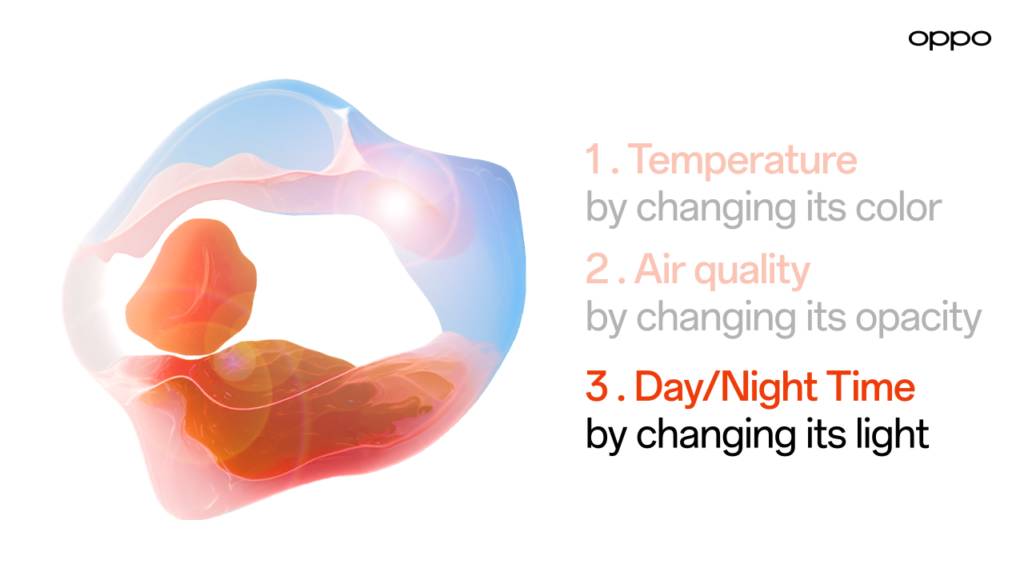 oppo

1 . Temperature
by changing its color

2 . Air quality
by changing its opacity

3 . Day/Night Time
by changing its light